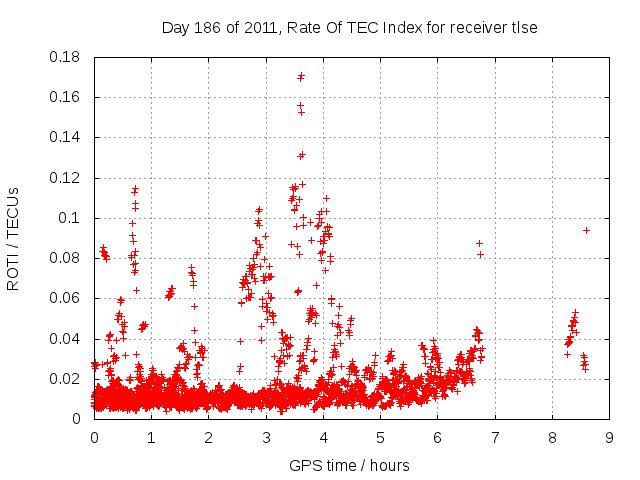 Day 186 of 2011, Rate Of TEC Index for receiver tlse

ROTI / TECUs

0.18
0.16
0.14
0.12
0.1
0.08
0.06
0.04
0.02
0

0 1 2 3 4 5 6 7 8 9

GPS time / hours